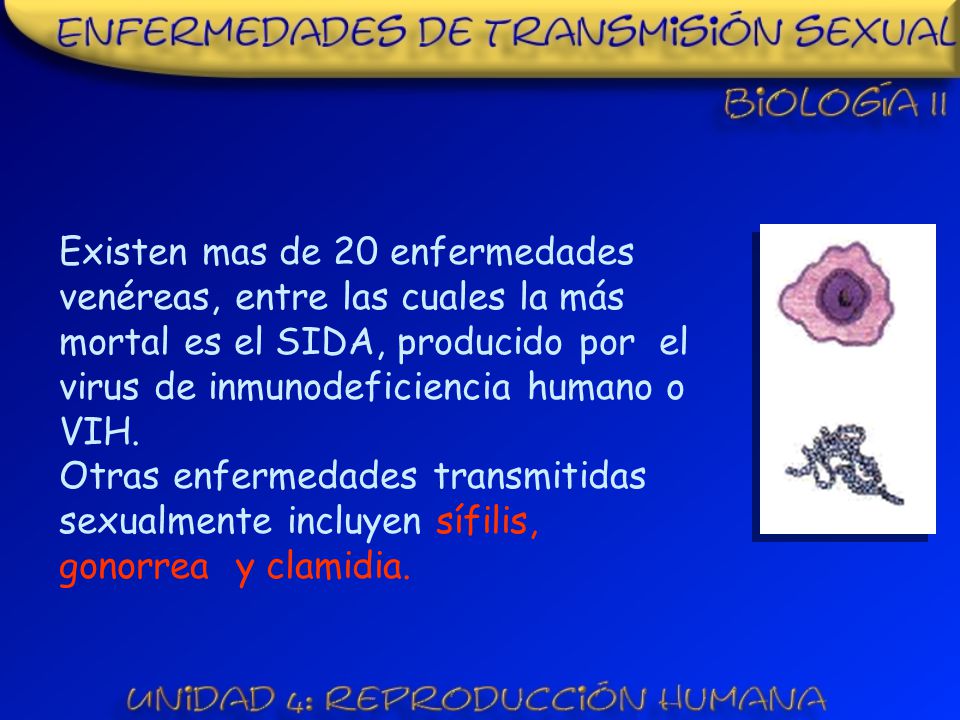 ENFERMEDADES DE TRANSMISIÓN SEXUAL

BIOLOGÍA II

Existen mas de 20 enfermedades venéreas, entre las cuales la más mortal es el SIDA, producido por el virus de inmunodeficiencia humano o VIH.
Otras enfermedades transmitidas sexualmente incluyen sífilis, gonorrea y clamidia.

UNIDAD 4: REPRODUCCIÓN HUMANA